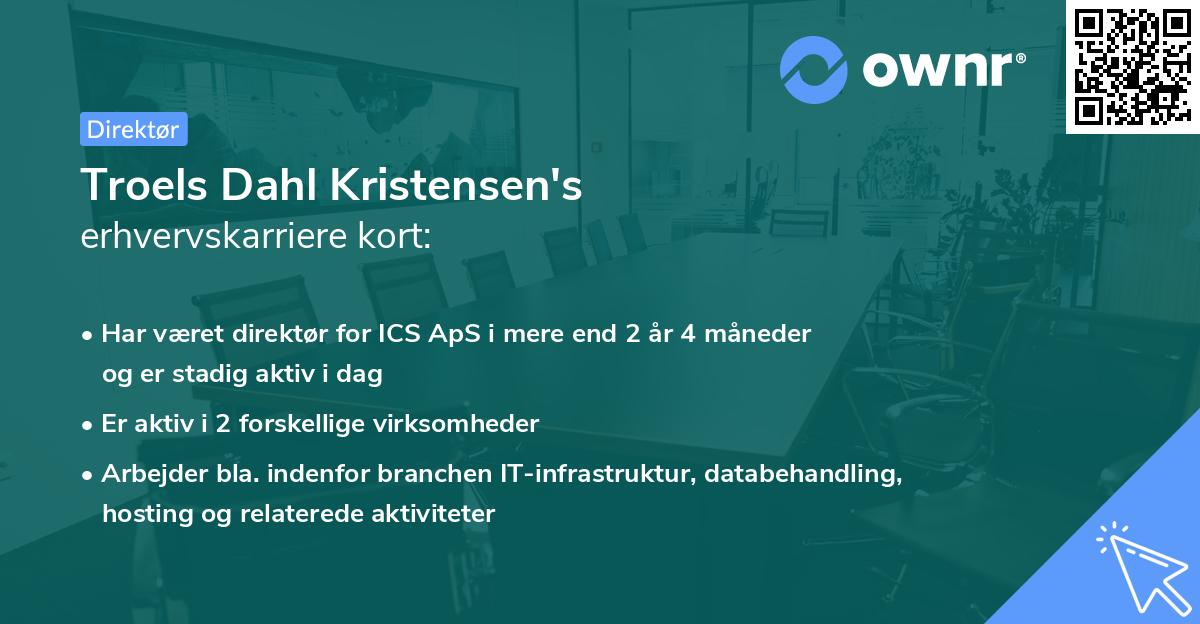 ownr®

Direktør

Troels Dahl Kristensen's
erhvervskarriere kort:

• Har været direktør for ICS ApS i mere end 2 år 4 måneder og er stadig aktiv i dag

• Er aktiv i 2 forskellige virksomheder

• Arbejder bla. indenfor branchen IT-infrastruktur, databehandling, hosting og relaterede aktiviteter